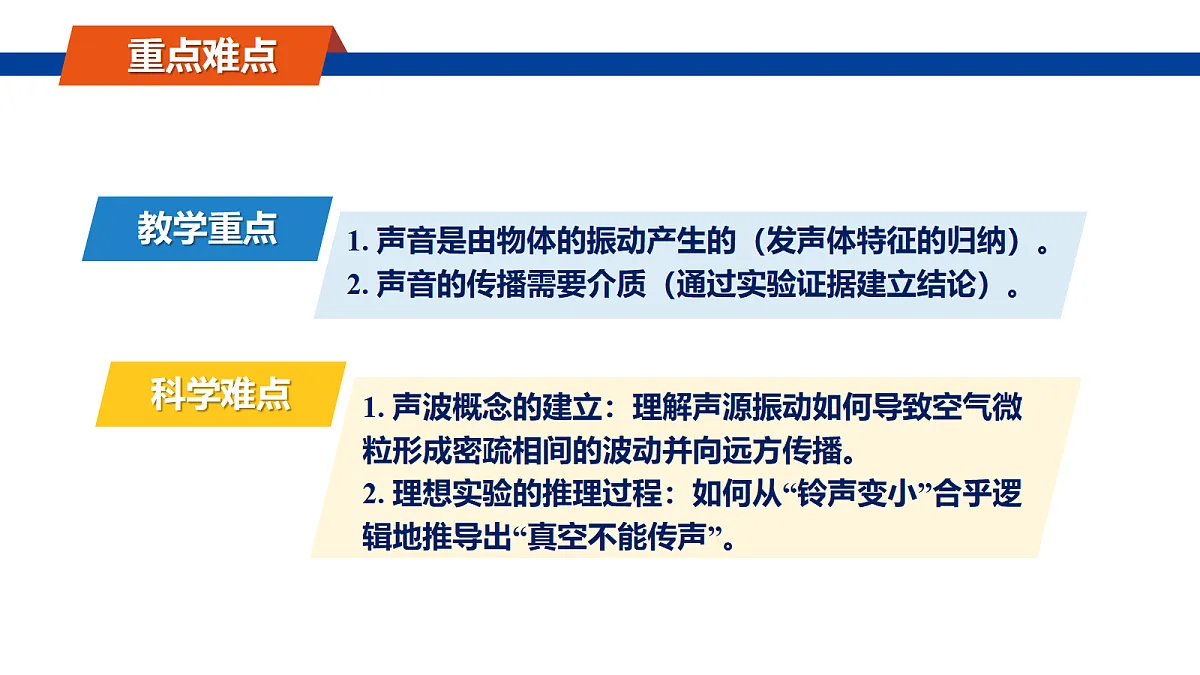 重点难点

教学重点

1. 声音是由物体的振动产生的（发声体特征的归纳）。
2. 声音的传播需要介质（通过实验证据建立结论）。

科学难点

1. 声波概念的建立：理解声源振动如何导致空气微粒形成密疏相间的波动并向远方传播。
2. 理想实验的推理过程：如何从“铃声变小”合乎逻辑地推导出“真空不能传声”。